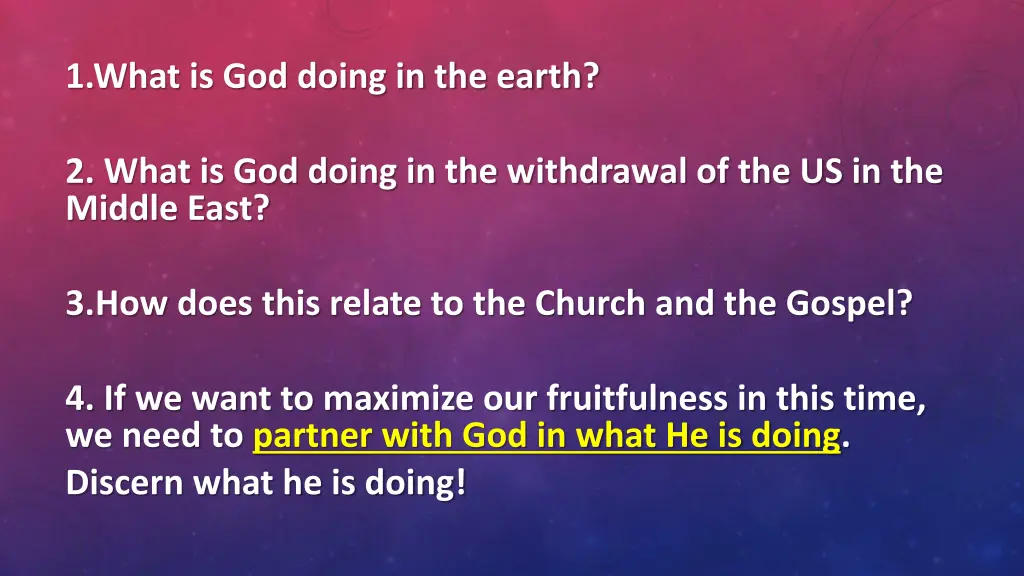 1.What is God doing in the earth?

2. What is God doing in the withdrawal of the US in the Middle East?

3.How does this relate to the Church and the Gospel?

4. If we want to maximize our fruitfulness in this time, we need to partner with God in what He is doing.
Discern what he is doing!